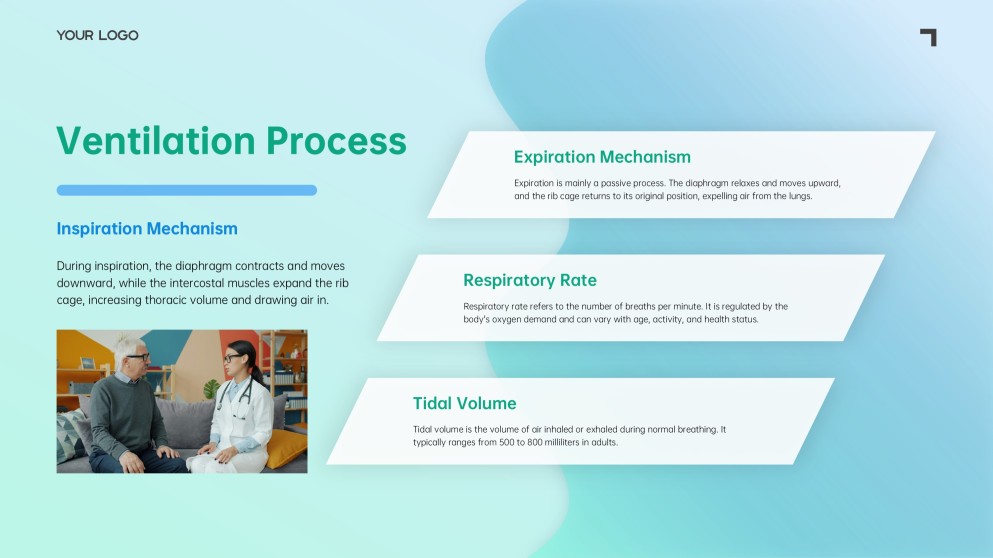 YOUR LOGO

Ventilation Process

Inspiration Mechanism

During inspiration, the diaphragm contracts and moves downward, while the intercostal muscles expand the rib cage, increasing thoracic volume and drawing air in.

Expiration Mechanism

Expiration is mainly a passive process. The diaphragm relaxes and moves upward, and the rib cage returns to its original position, expelling air from the lungs.

Respiratory Rate

Respiratory rate refers to the number of breaths per minute. It is regulated by the body's oxygen demand and can vary with age, activity, and health status.

Tidal Volume

Tidal volume is the volume of air inhaled or exhaled during normal breathing. It typically ranges from 500 to 800 milliliters in adults.